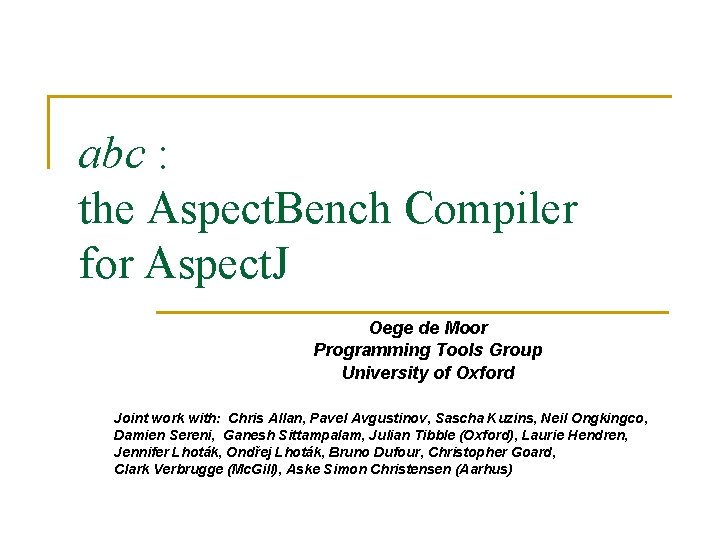 abc :
the AspectBench Compiler for AspectJ

Oege de Moor
Programming Tools Group
University of Oxford

Joint work with: Chris Allan, Pavel Avgustinov, Sascha Kuzins, Neil Ongkingco, Damien Sereni, Ganesh Sittampalam, Julian Tibble (Oxford), Laurie Hendren, Jennifer Lhoták, Ondřej Lhoták, Bruno Dufour, Christopher Goard, Clark Verbrugge (McGill), Aske Simon Christensen (Aarhus)